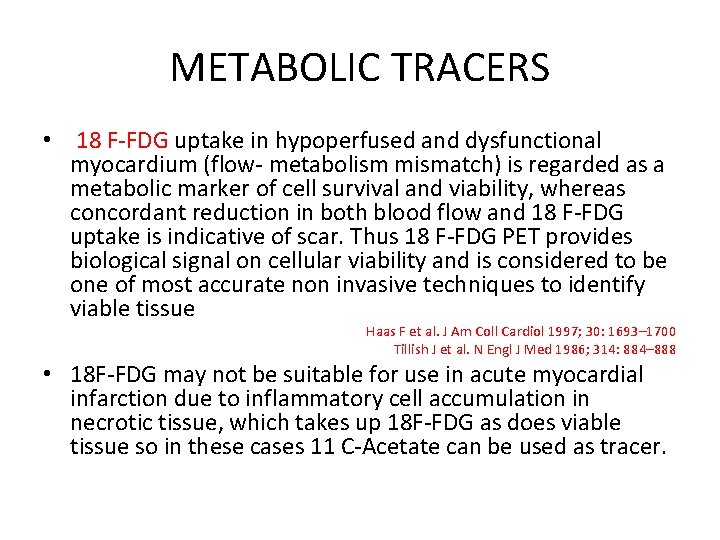 METABOLIC TRACERS

• 18 F-FDG uptake in hypoperfused and dysfunctional myocardium (flow- metabolism mismatch) is regarded as a metabolic marker of cell survival and viability, whereas concordant reduction in both blood flow and 18 F-FDG uptake is indicative of scar. Thus 18 F-FDG PET provides biological signal on cellular viability and is considered to be one of most accurate non invasive techniques to identify viable tissue

Haas F et al. J Am Coll Cardiol 1997; 30: 1693–1700
Tillish J et al. N Engl J Med 1986; 314: 884–888

• 18F-FDG may not be suitable for use in acute myocardial infarction due to inflammatory cell accumulation in necrotic tissue, which takes up 18F-FDG as does viable tissue so in these cases 11 C-Acetate can be used as tracer.